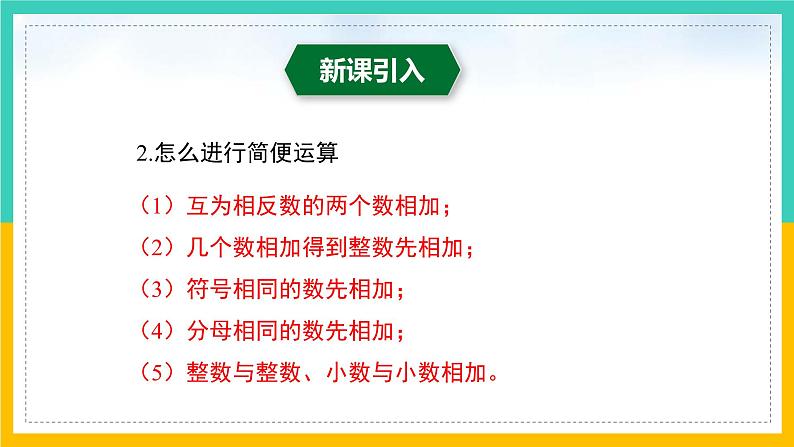 新课引入

2.怎么进行简便运算

（1）互为相反数的两个数相加；

（2）几个数相加得到整数先相加；

（3）符号相同的数先相加；

（4）分母相同的数先相加；

（5）整数与整数、小数与小数相加。